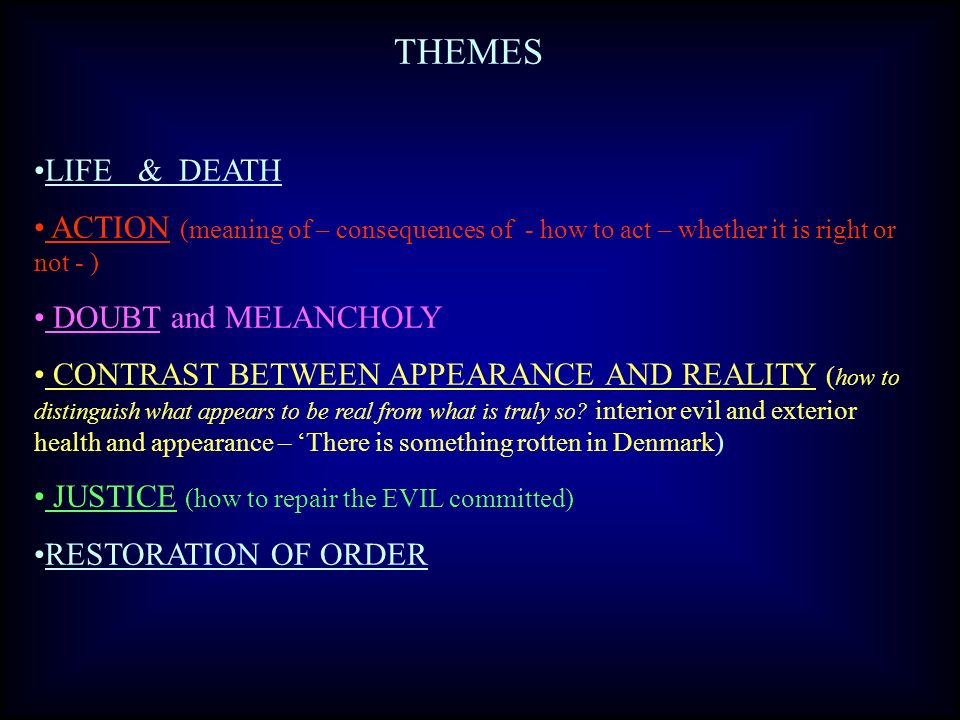 THEMES

•LIFE & DEATH

• ACTION (meaning of – consequences of - how to act – whether it is right or not - )

• DOUBT and MELANCHOLY

• CONTRAST BETWEEN APPEARANCE AND REALITY (how to distinguish what appears to be real from what is truly so? interior evil and exterior health and appearance – ‘There is something rotten in Denmark)

• JUSTICE (how to repair the EVIL committed)

•RESTORATION OF ORDER